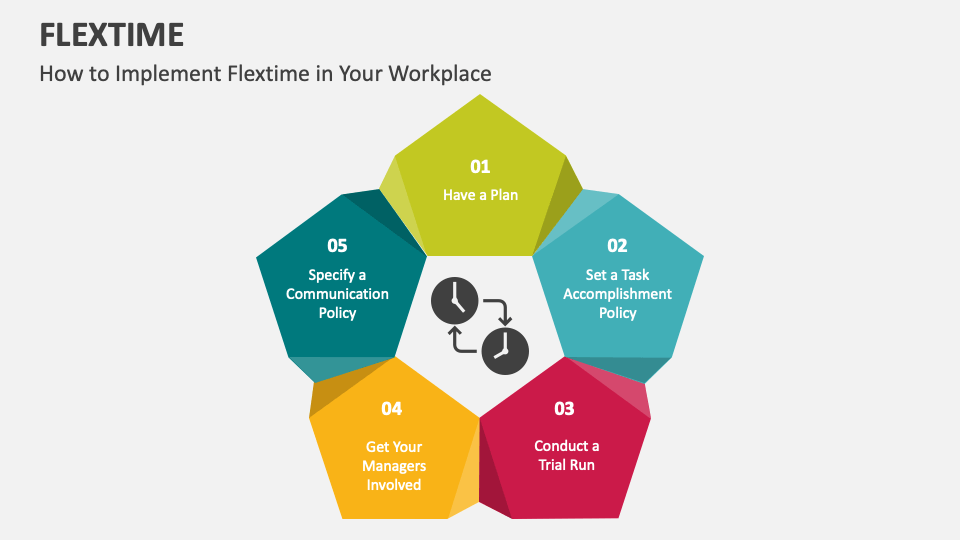 FLEXTIME

How to Implement Flextime in Your Workplace

01
Have a Plan

02
Set a Task Accomplishment Policy

03
Conduct a Trial Run

04
Get Your Managers Involved

05
Specify a Communication Policy